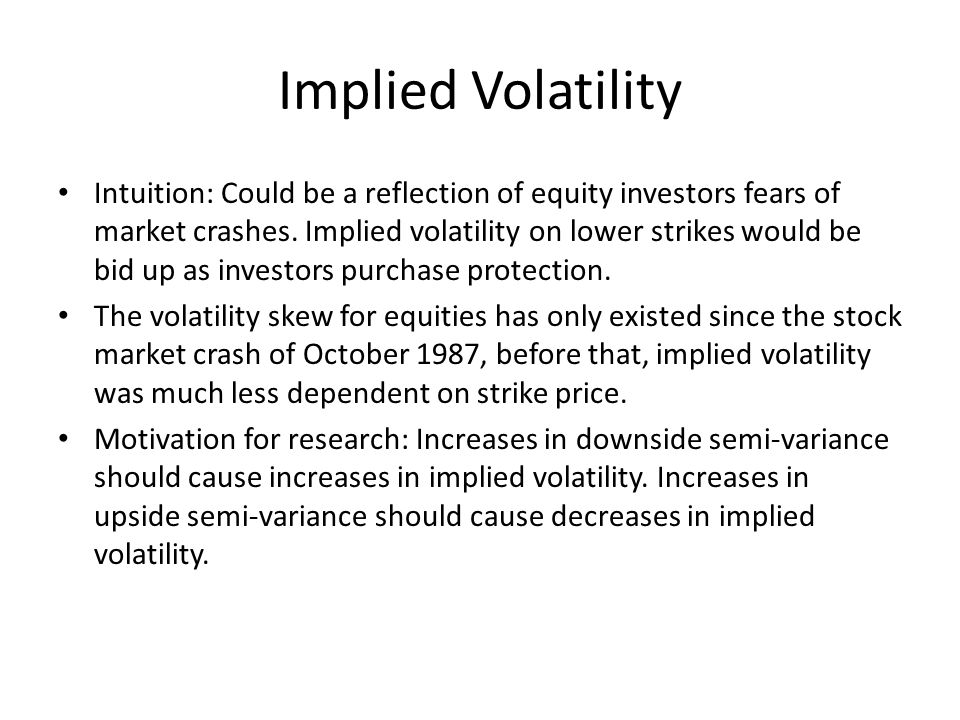 Implied Volatility

• Intuition: Could be a reflection of equity investors fears of market crashes. Implied volatility on lower strikes would be bid up as investors purchase protection.
• The volatility skew for equities has only existed since the stock market crash of October 1987, before that, implied volatility was much less dependent on strike price.
• Motivation for research: Increases in downside semi-variance should cause increases in implied volatility. Increases in upside semi-variance should cause decreases in implied volatility.